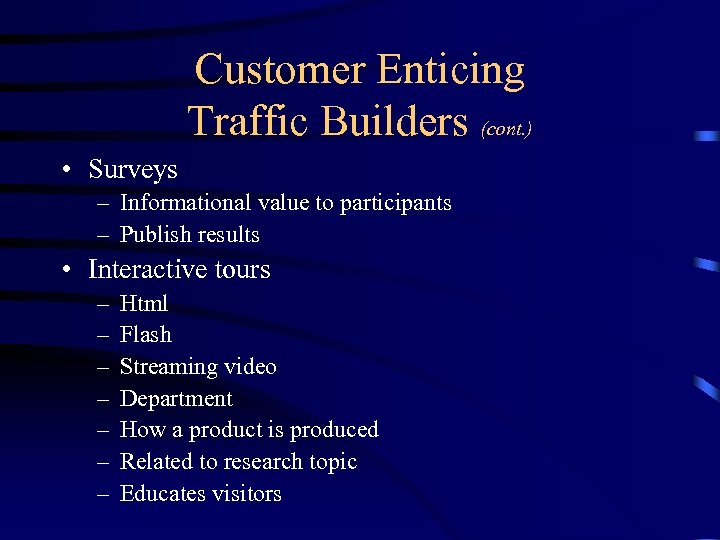 Customer Enticing
Traffic Builders (cont.)

• Surveys
– Informational value to participants
– Publish results
• Interactive tours
– Html
– Flash
– Streaming video
– Department
– How a product is produced
– Related to research topic
– Educates visitors